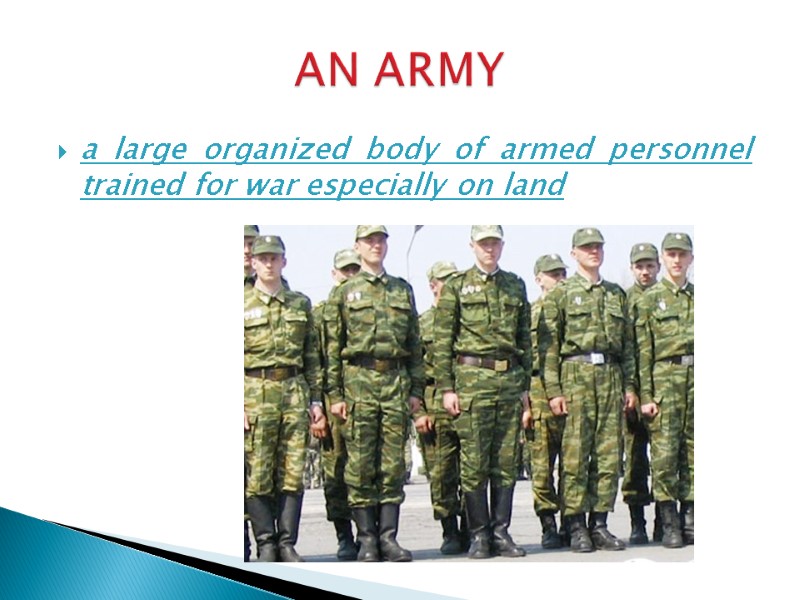 AN ARMY

a large organized body of armed personnel trained for war especially on land